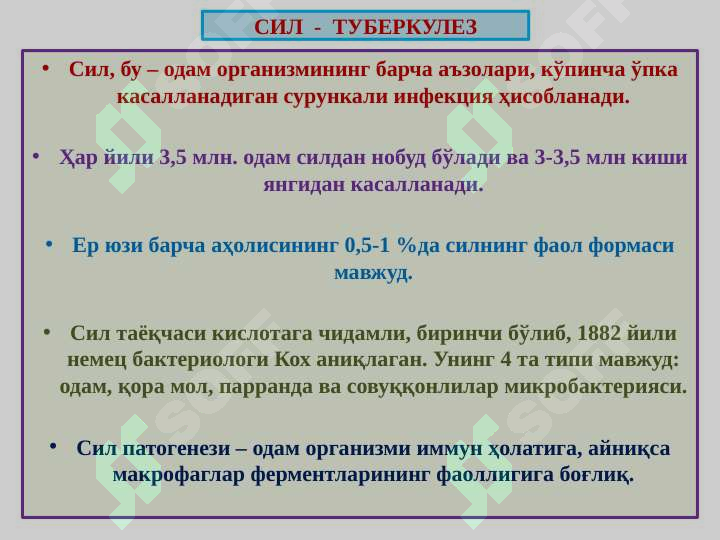 СИЛ - ТУБЕРКУЛЕЗ

• Сил, бу – одам организмининг барча аъзолари, кўпинча ўпка касалланадиган сурункали инфекция ҳисобланади.

• Ҳар йили 3,5 млн. одам силдан нобуд бўлади ва 3-3,5 млн киши янгидан касалланади.

• Ер юзи барча аҳолисининг 0,5-1 %да силнинг фаол формаси мавжуд.

• Сил таёқчаси кислотага чидамли, биринчи бўлиб, 1882 йили немец бактериологи Кох аниқлаган. Унинг 4 та типи мавжуд: одам, қора мол, парранда ва совуққонлилар микробактерияси.

• Сил патогенези – одам организми иммун ҳолатига, айниқса макрофаглар ферментларининг фаоллигига боғлиқ.

SOFT SOFT SOFT SOFT